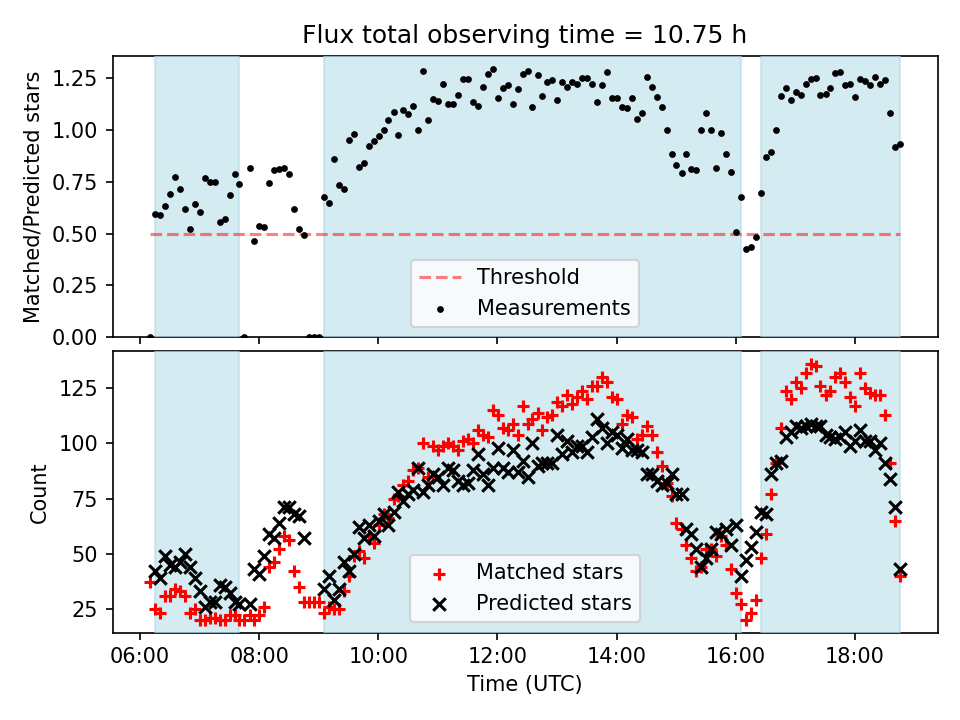 Flux total observing time = 10.75 h

Matched/Predicted stars

1.25
1.00
0.75
0.50
0.25
0.00

Threshold
Measurements

Count

125
100
75
50
25

Matched stars
Predicted stars

06:00
08:00
10:00
12:00
14:00
16:00
18:00

Time (UTC)